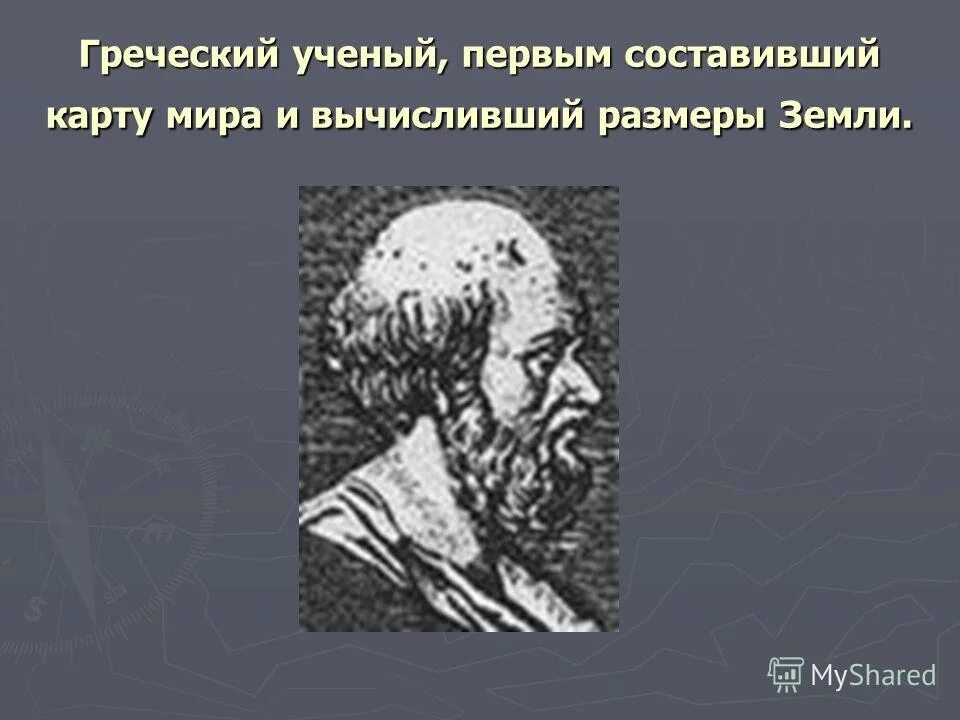 Греческий ученый, первым составивший карту мира и вычисливший размеры Земли.

MyShared